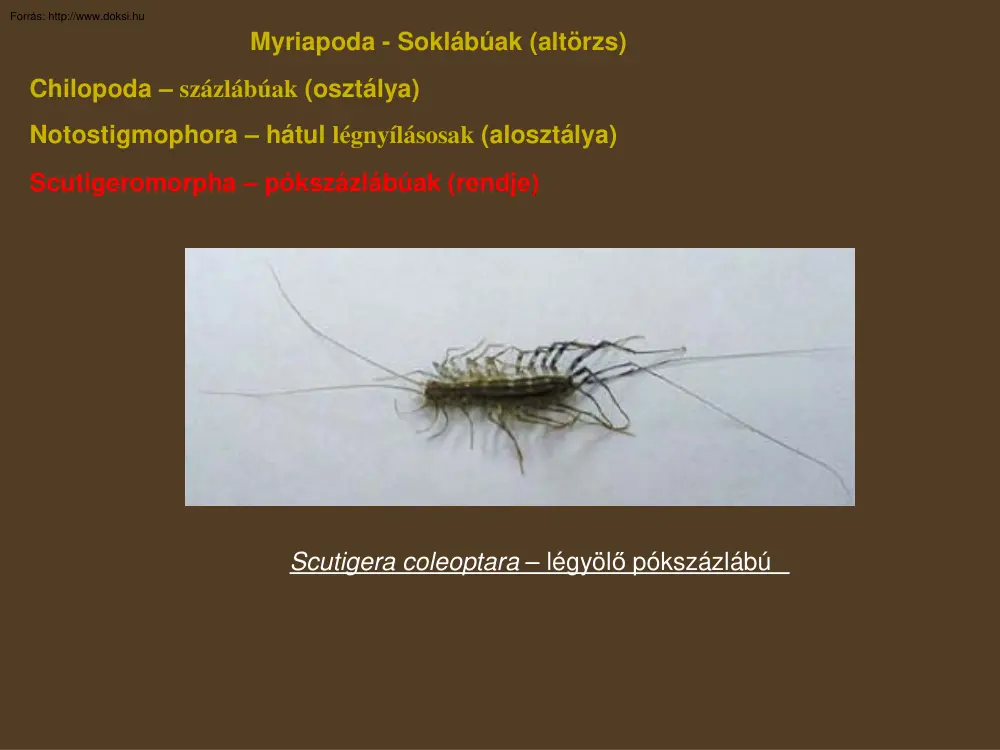 Forrás: http://www.doksi.hu

Myriapoda - Soklábúak (altörzs)

Chilopoda – százlábúak (osztálya)

Notostigmophora – hátul légnyílásosak (alosztálya)

Scutigeromorpha – pókszázlábúak (rendje)

Scutigera coleoptara – légyölő pókszázlábú